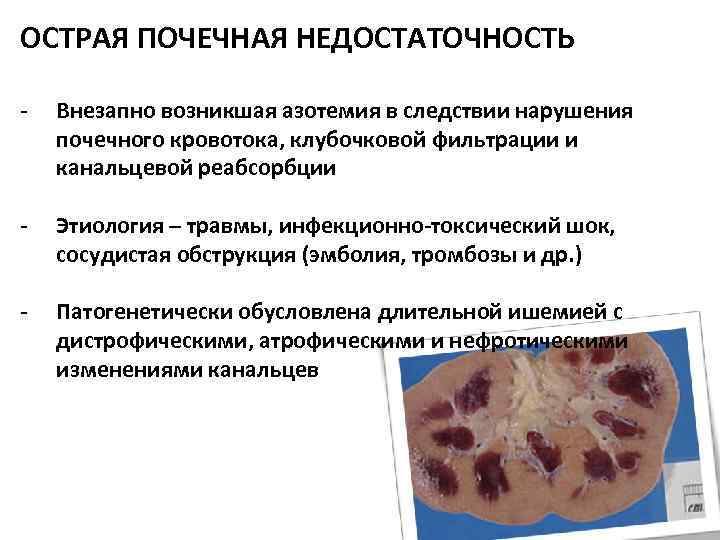 ОСТРАЯ ПОЧЕЧНАЯ НЕДОСТАТОЧНОСТЬ

- Внезапно возникшая азотемия в следствии нарушения почечного кровотока, клубочковой фильтрации и канальцевой реабсорбции

- Этиология – травмы, инфекционно-токсический шок, сосудистая обструкция (эмболия, тромбозы и др.)

- Патогенетически обусловлена длительной ишемией с дистрофическими, атрофическими и нефротическими изменениями канальцев

cm